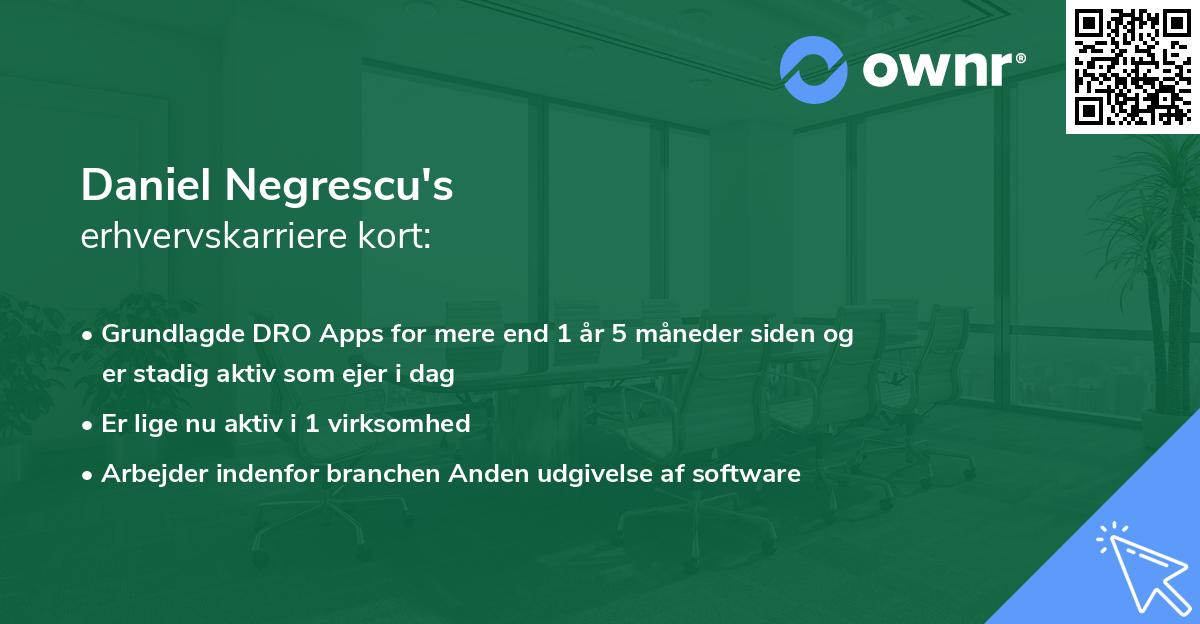 ownr®

Daniel Negrescu's
erhvervskarriere kort:

• Grundlagde DRO Apps for mere end 1 år 5 måneder siden og er stadig aktiv som ejer i dag
• Er lige nu aktiv i 1 virksomhed
• Arbejder indenfor branchen Anden udgivelse af software